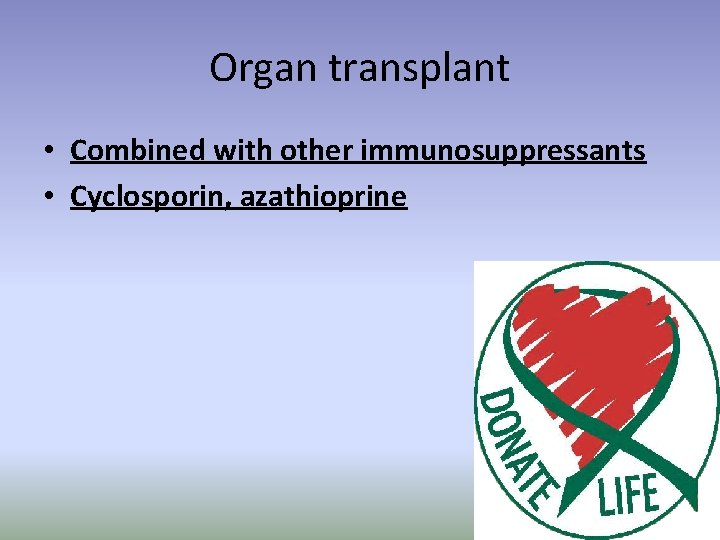 Organ transplant

• Combined with other immunosuppressants
• Cyclosporin, azathioprine

DONATE LIFE